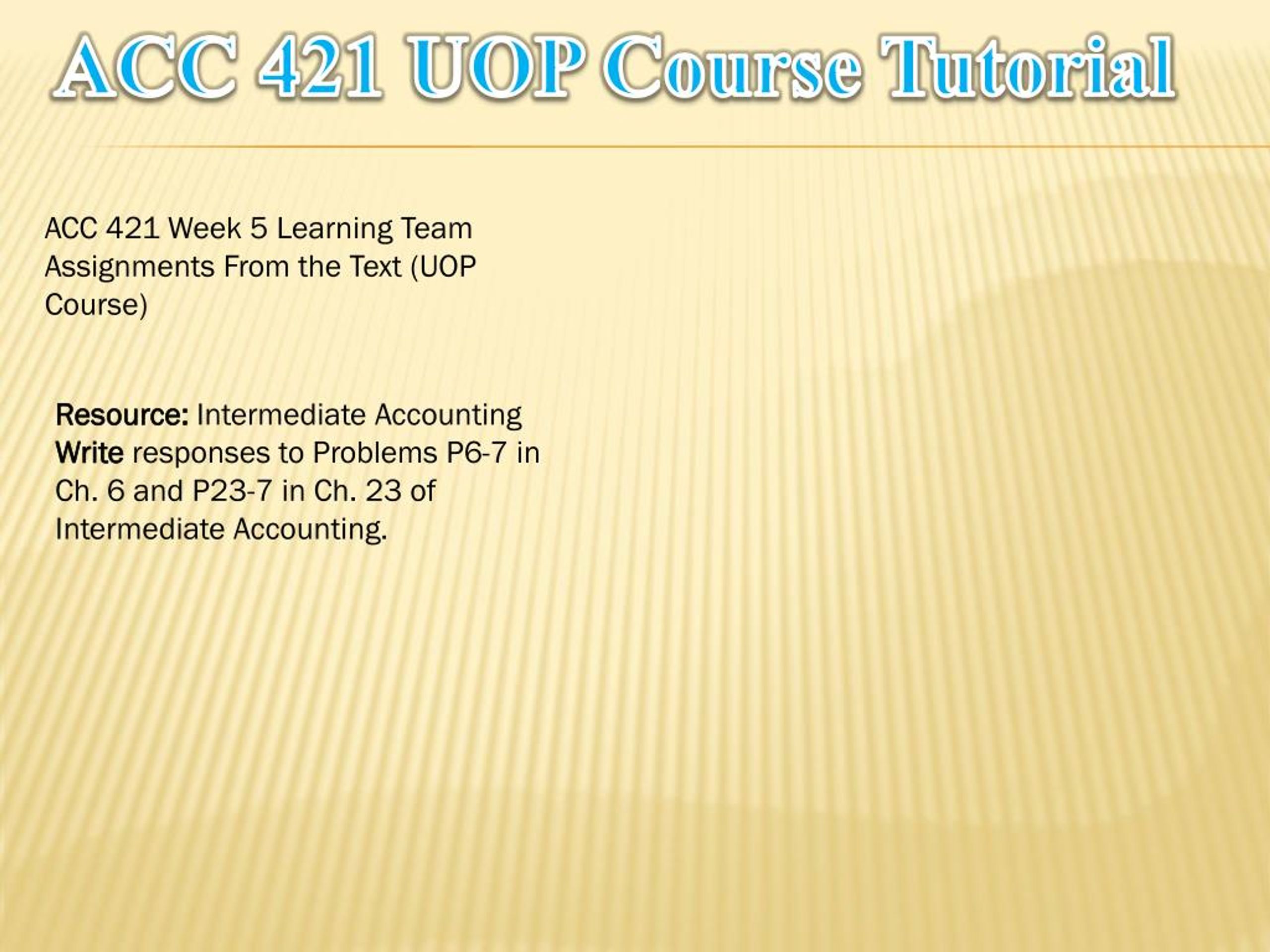 ACC 421 UOP Course Tutorial

ACC 421 Week 5 Learning Team Assignments From the Text (UOP Course)

Resource: Intermediate Accounting
Write responses to Problems P6-7 in Ch. 6 and P23-7 in Ch. 23 of Intermediate Accounting.